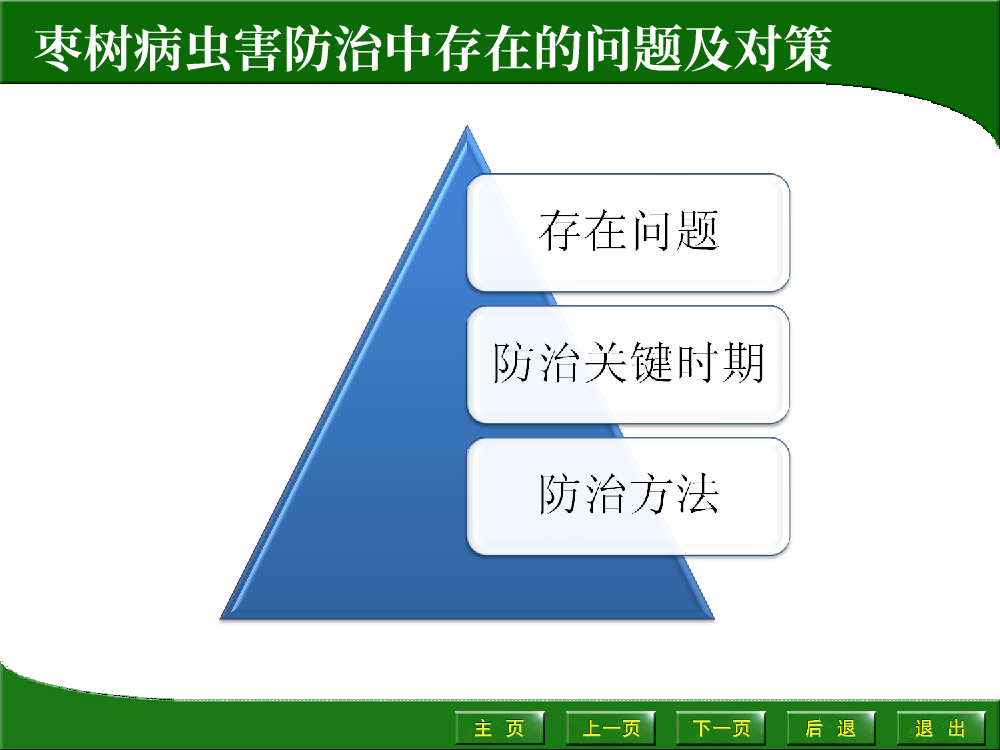 枣树病虫害防治中存在的问题及对策

存在问题

防治关键时期

防治方法

主 页
上一页
下一页
后 退
退 出